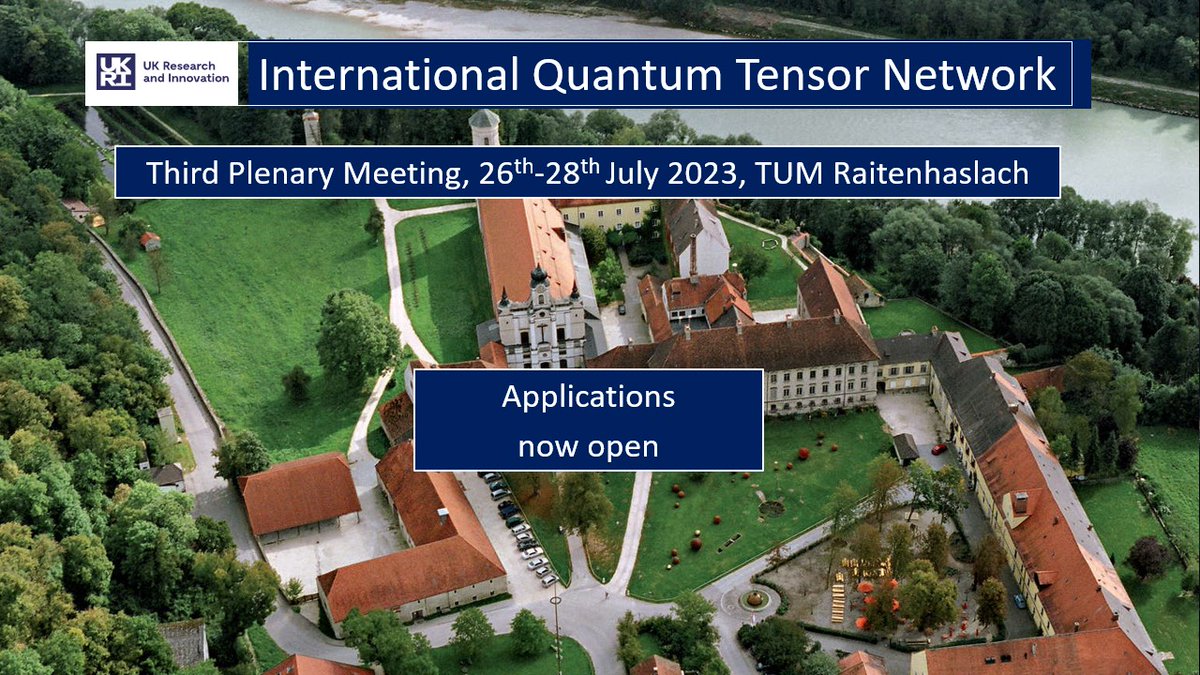 UKRI UK Research and Innovation

International Quantum Tensor Network

Third Plenary Meeting, 26$^{th}$-28$^{th}$ July 2023, TUM Raitenhaslach

Applications now open